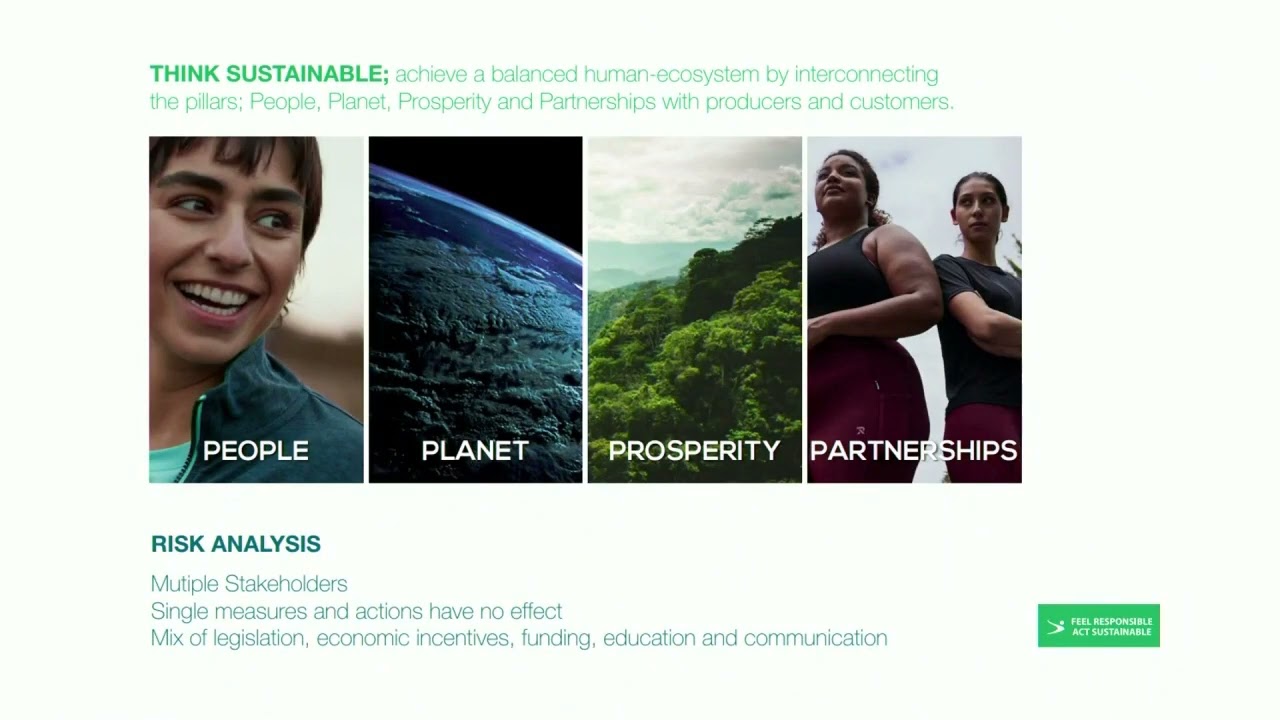 THINK SUSTAINABLE; achieve a balanced human-ecosystem by interconnecting the pillars; People, Planet, Prosperity and Partnerships with producers and customers.

PEOPLE

PLANET

PROSPERITY

PARTNERSHIPS

RISK ANALYSIS

Mutiple Stakeholders
Single measures and actions have no effect
Mix of legislation, economic incentives, funding, education and communication

FEEL RESPONSIBLE
ACT SUSTAINABLE